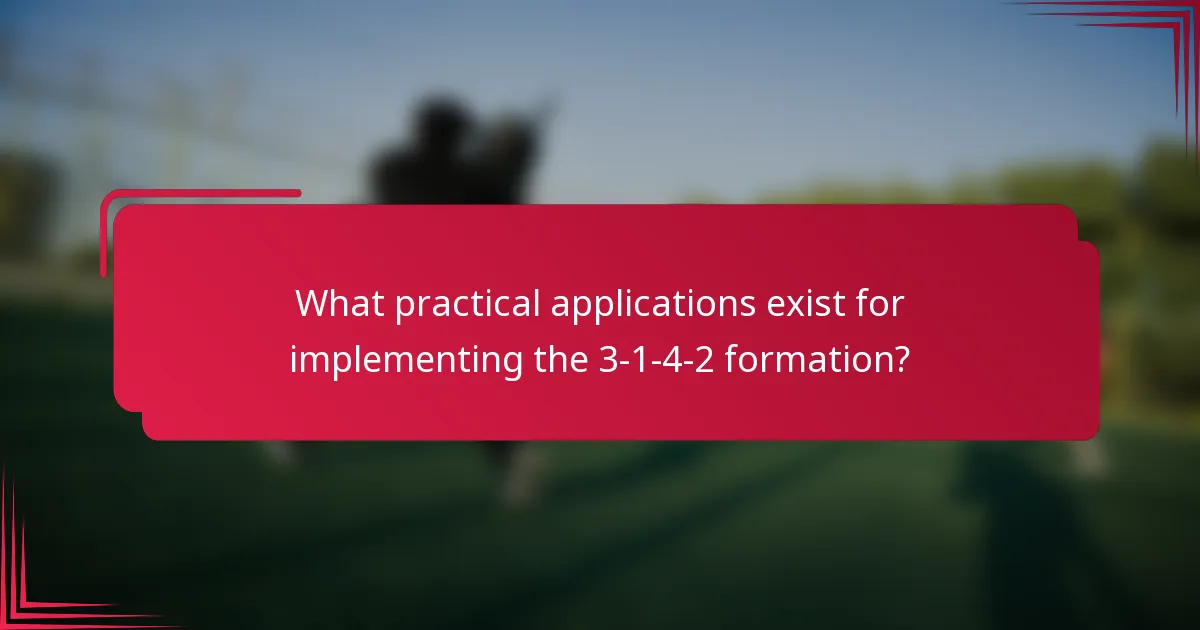 What practical applications exist for implementing the 3-1-4-2 formation?